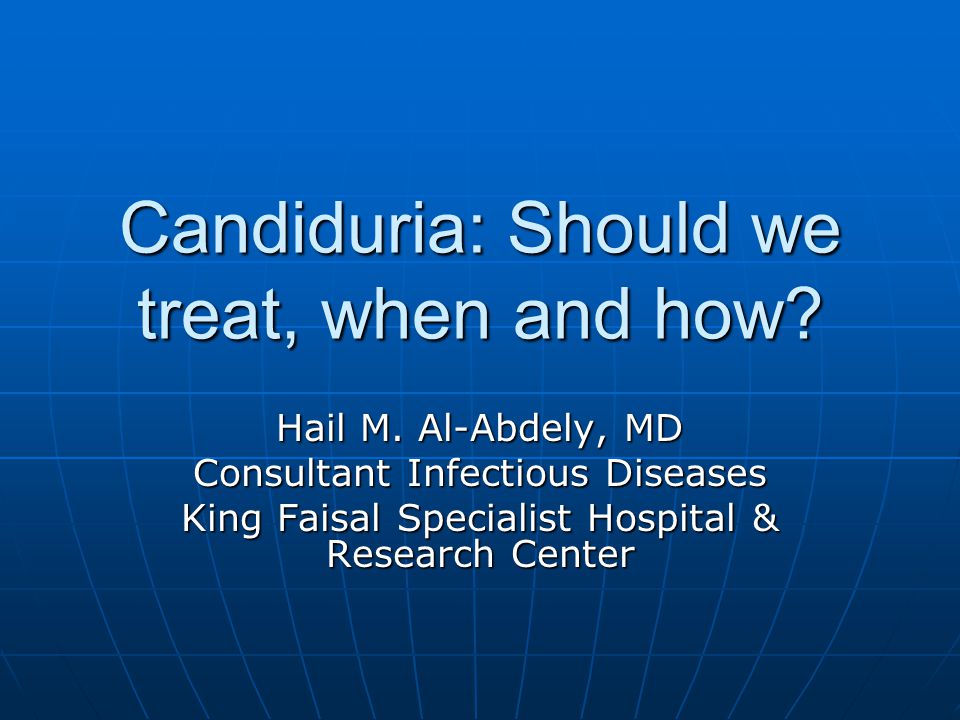 Candiduria: Should we treat, when and how?

Hail M. Al-Abdely, MD
Consultant Infectious Diseases
King Faisal Specialist Hospital & Research Center